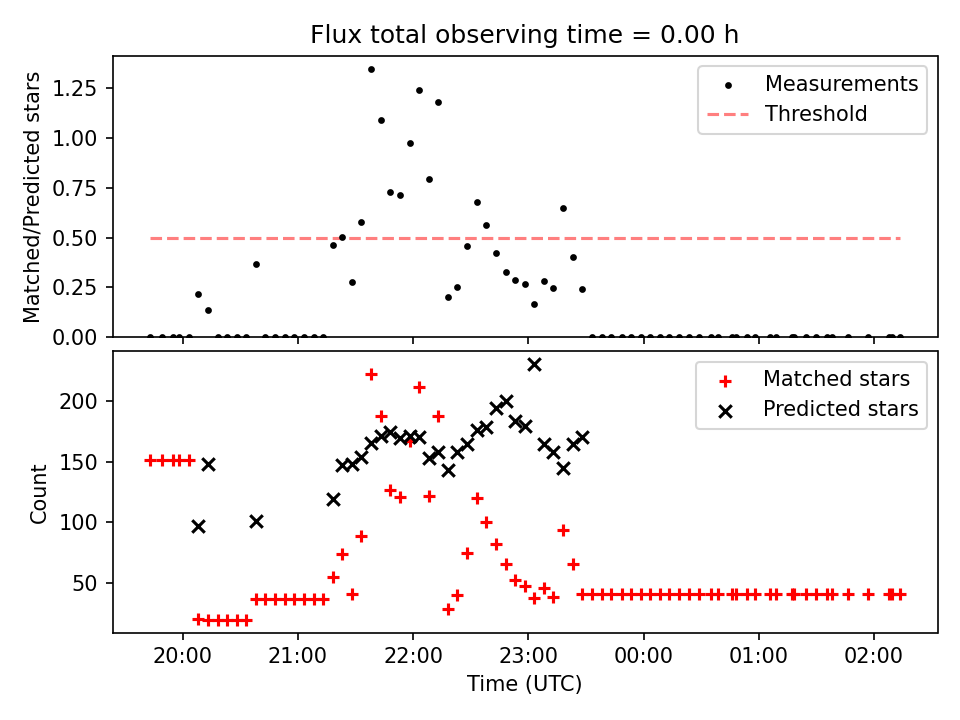 Flux total observing time = 0.00 h

Matched/Predicted stars

1.25
1.00
0.75
0.50
0.25
0.00

Measurements
Threshold

Count

200
150
100
50

Matched stars
Predicted stars

20:00
21:00
22:00
23:00
00:00
01:00
02:00

Time (UTC)